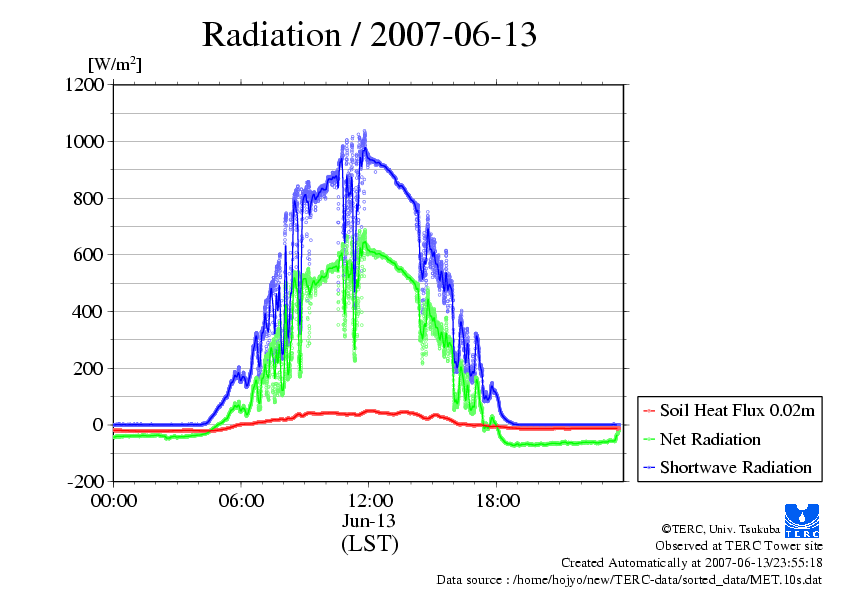 Radiation / 2007-06-13

[W/m$^2$]

1200
1000
800
600
400
200
0
-200

00:00
06:00
12:00
18:00

Jun-13
(LST)

Soil Heat Flux 0.02m
Net Radiation
Shortwave Radiation

TERC

©TERC, Univ. Tsukuba
Observed at TERC Tower site
Created Automatically at 2007-06-13/23:55:18
Data source : /home/hojyo/new/TERC-data/sorted_data/MET.10s.dat